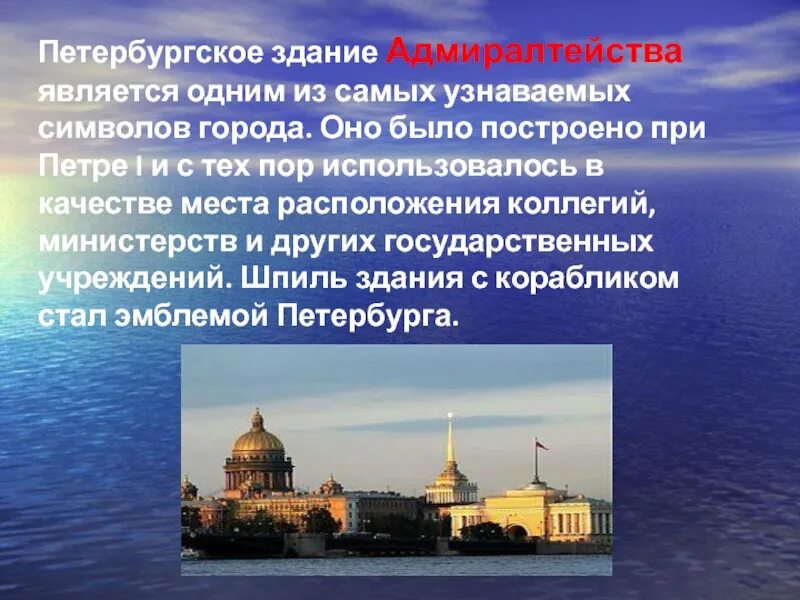 Петербургское здание Адмиралтейства является одним из самых узнаваемых символов города. Оно было построено при Петре I и с тех пор использовалось в качестве места расположения коллегий, министерств и других государственных учреждений. Шпиль здания с корабликом стал эмблемой Петербурга.